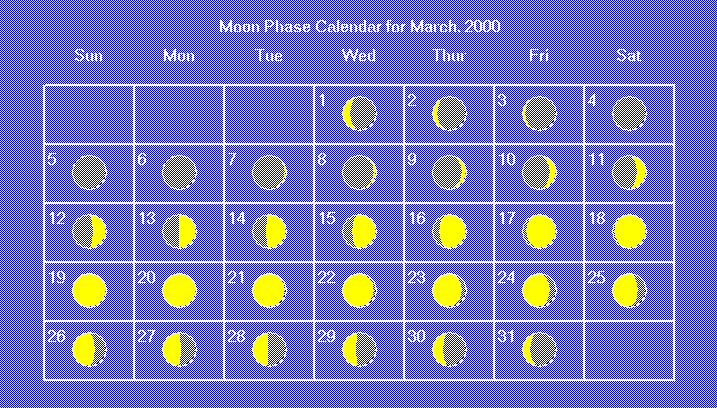 Moon Phase Calendar for March, 2000

| Sun | Mon | Tue | Wed | Thur | Fri | Sat |
|---|---|---|---|---|---|---|
| | | | 1 | 2 | 3 | 4 |
| 5 | 6 | 7 | 8 | 9 | 10 | 11 |
| 12 | 13 | 14 | 15 | 16 | 17 | 18 |
| 19 | 20 | 21 | 22 | 23 | 24 | 25 |
| 26 | 27 | 28 | 29 | 30 | 31 | |